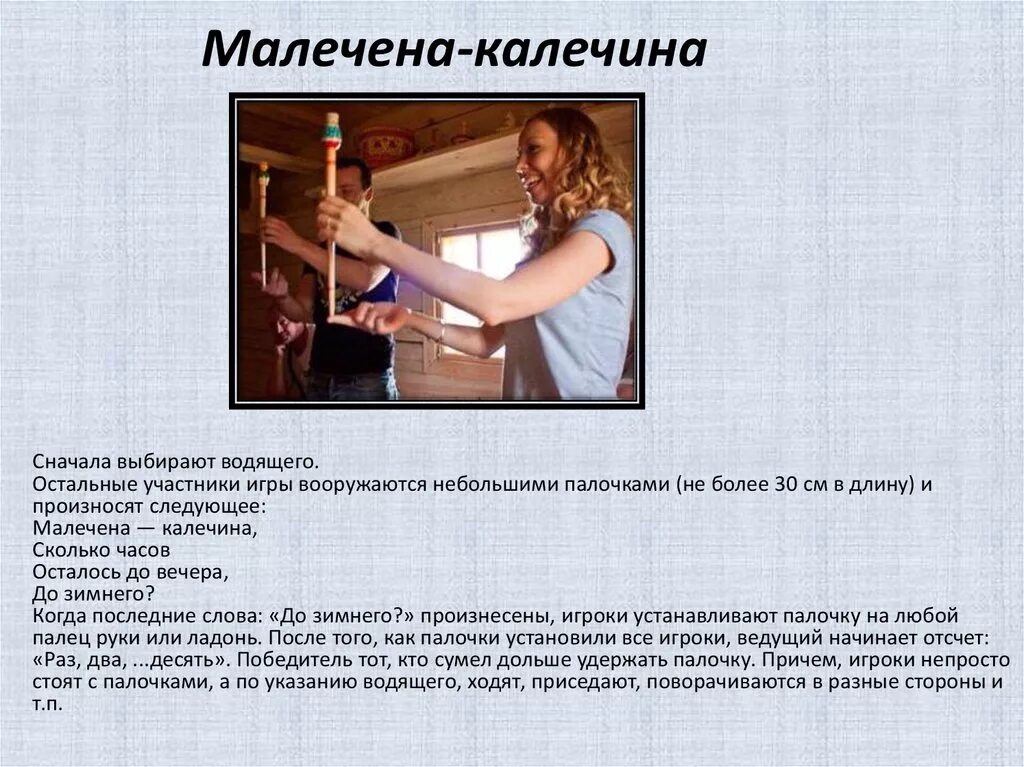 Малечена-калечина

Сначала выбирают водящего.
Остальные участники игры вооружаются небольшими палочками (не более 30 см в длину) и произносят следующее:
Малечена — калечина,
Сколько часов
Осталось до вечера,
До зимнего?
Когда последние слова: «До зимнего?» произнесены, игроки устанавливают палочку на любой палец руки или ладонь. После того, как палочки установили все игроки, ведущий начинает отсчет: «Раз, два, ...десять». Победитель тот, кто сумел дольше удержать палочку. Причем, игроки непросто стоят с палочками, а по указанию водящего, ходят, приседают, поворачиваются в разные стороны и т.п.